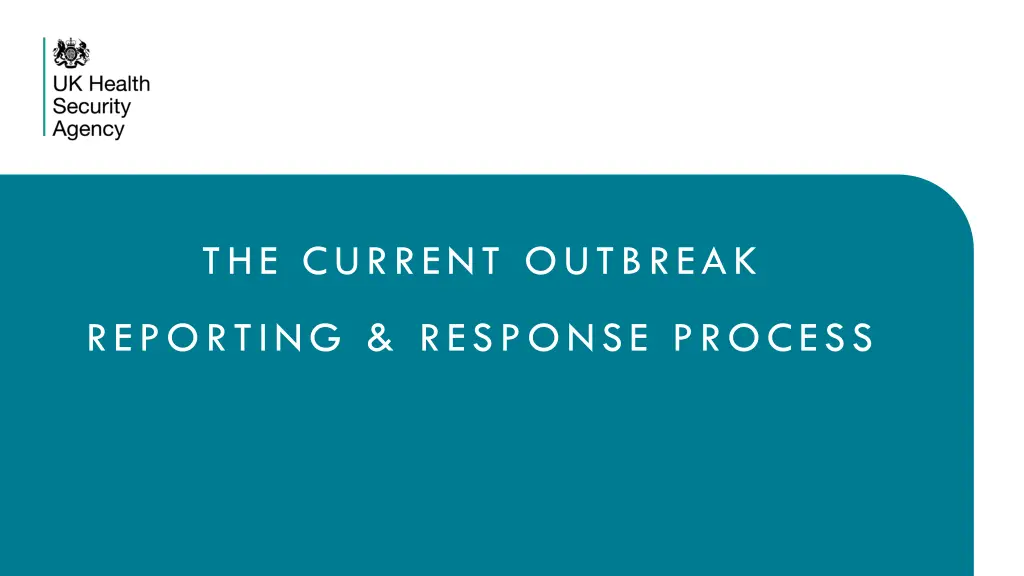 UK Health
Security
Agency

THE CURRENT OUTBREAK

REPORTING & RESPONSE PROCESS